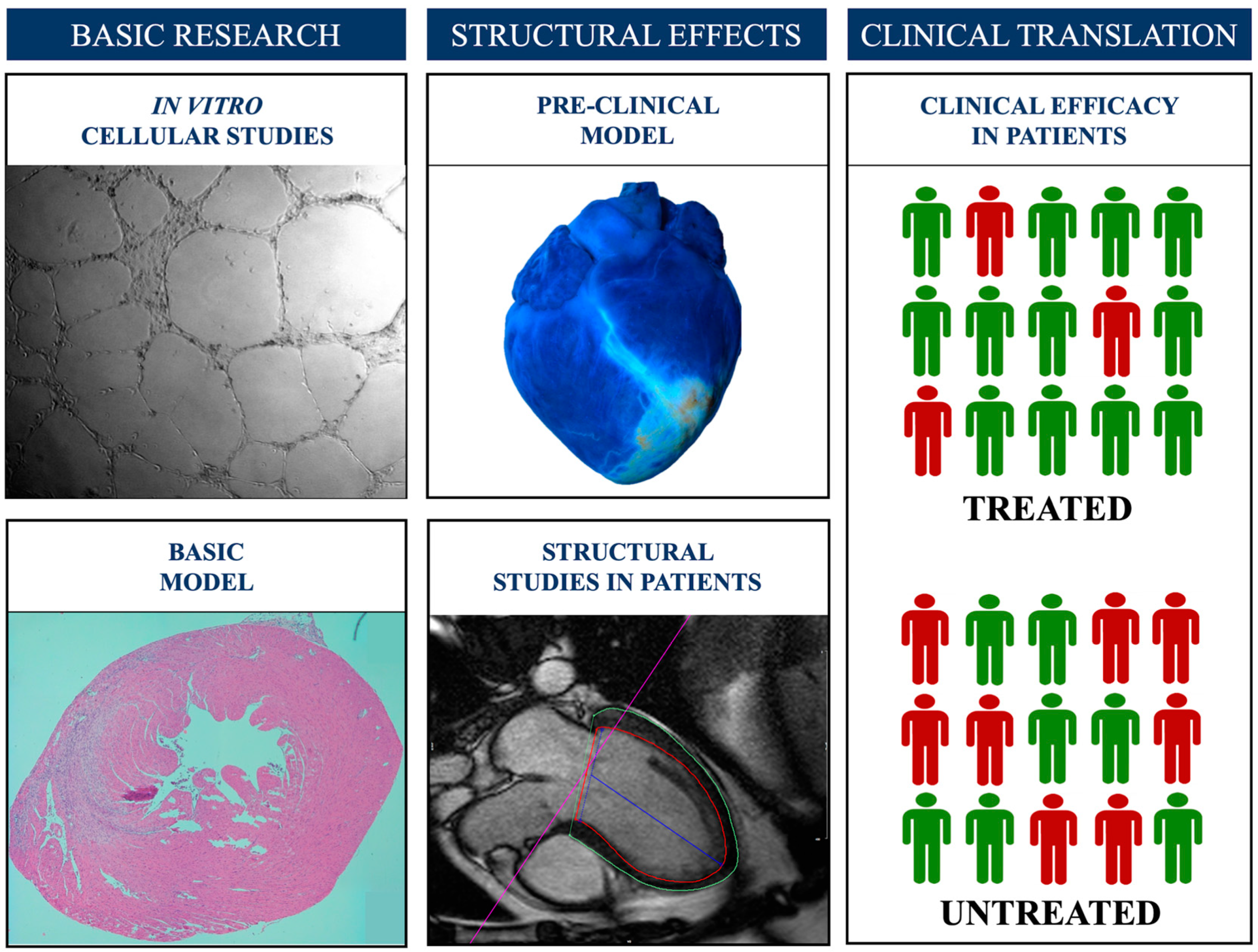 BASIC RESEARCH

IN VITRO
CELLULAR STUDIES

BASIC
MODEL

STRUCTURAL EFFECTS

PRE-CLINICAL
MODEL

STRUCTURAL
STUDIES IN PATIENTS

CLINICAL TRANSLATION

CLINICAL EFFICACY
IN PATIENTS

TREATED

UNTREATED